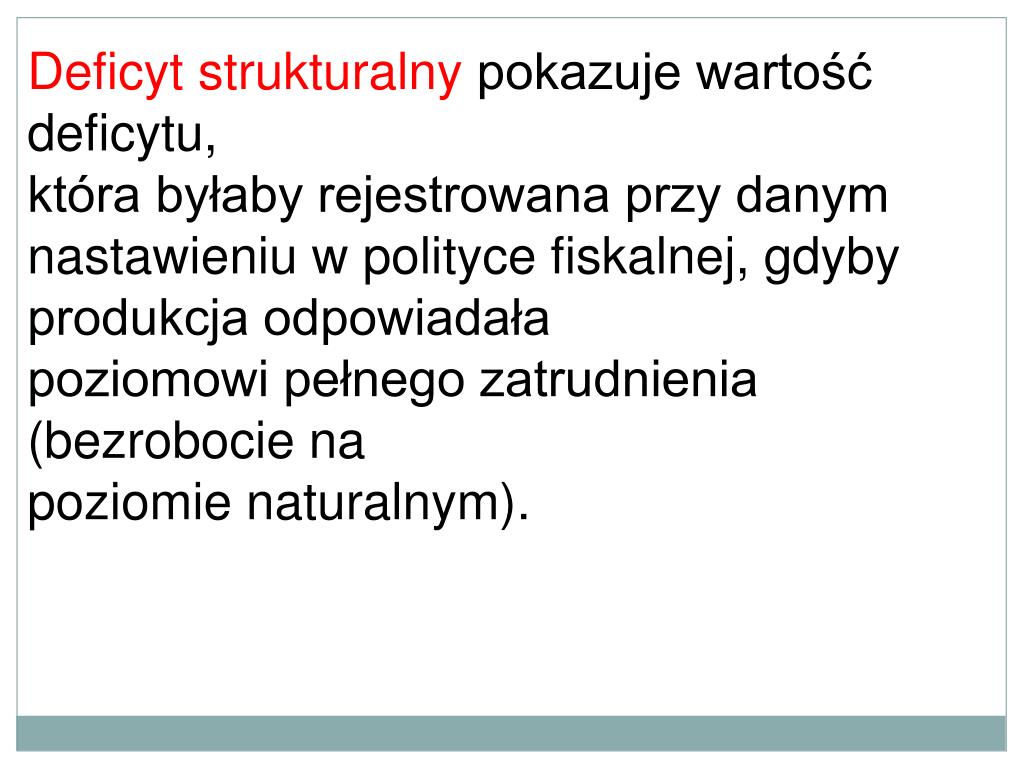 Deficyt strukturalny pokazuje wartość deficytu,
która byłaby rejestrowana przy danym nastawieniu w polityce fiskalnej, gdyby produkcja odpowiadała
poziomowi pełnego zatrudnienia (bezrobocie na
poziomie naturalnym).